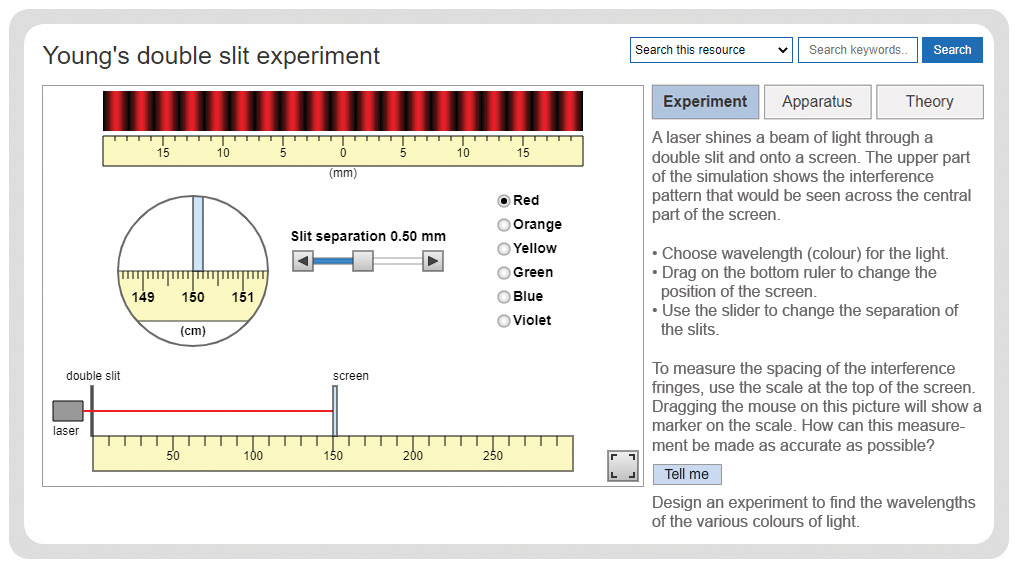 Young's double slit experiment

Search this resource
Search keywords..
Search

15 10 5 0 5 10 15
(mm)

149 150 151
(cm)

Slit separation 0.50 mm

Red
Orange
Yellow
Green
Blue
Violet

double slit
screen
laser

50 100 150 200 250

Experiment
Apparatus
Theory

A laser shines a beam of light through a double slit and onto a screen. The upper part of the simulation shows the interference pattern that would be seen across the central part of the screen.

• Choose wavelength (colour) for the light.
• Drag on the bottom ruler to change the position of the screen.
• Use the slider to change the separation of the slits.

To measure the spacing of the interference fringes, use the scale at the top of the screen. Dragging the mouse on this picture will show a marker on the scale. How can this measurement be made as accurate as possible?

Tell me

Design an experiment to find the wavelengths of the various colours of light.